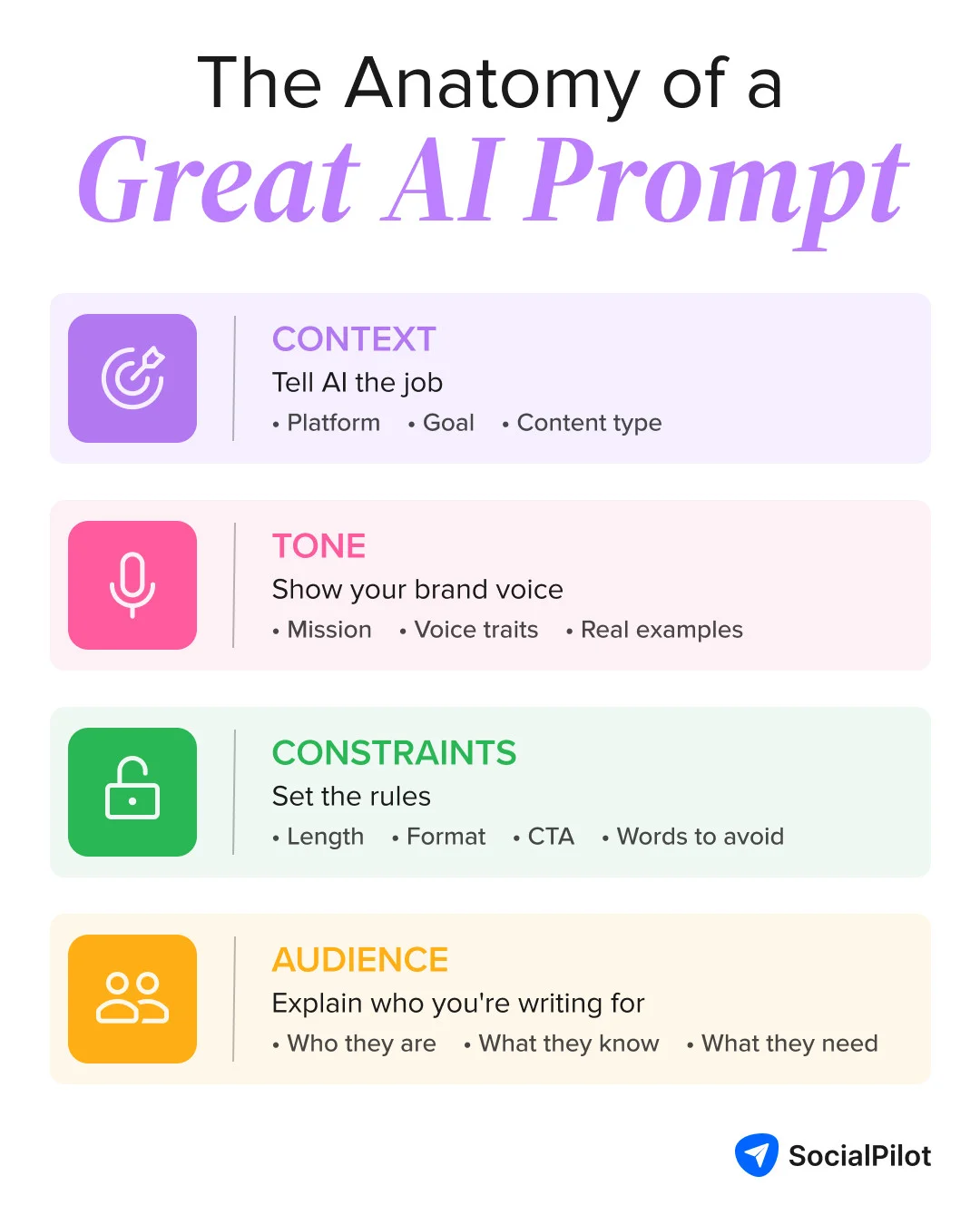 The Anatomy of a
Great AI Prompt

CONTEXT
Tell AI the job
• Platform • Goal • Content type

TONE
Show your brand voice
• Mission • Voice traits • Real examples

CONSTRAINTS
Set the rules
• Length • Format • CTA • Words to avoid

AUDIENCE
Explain who you're writing for
• Who they are • What they know • What they need

SocialPilot